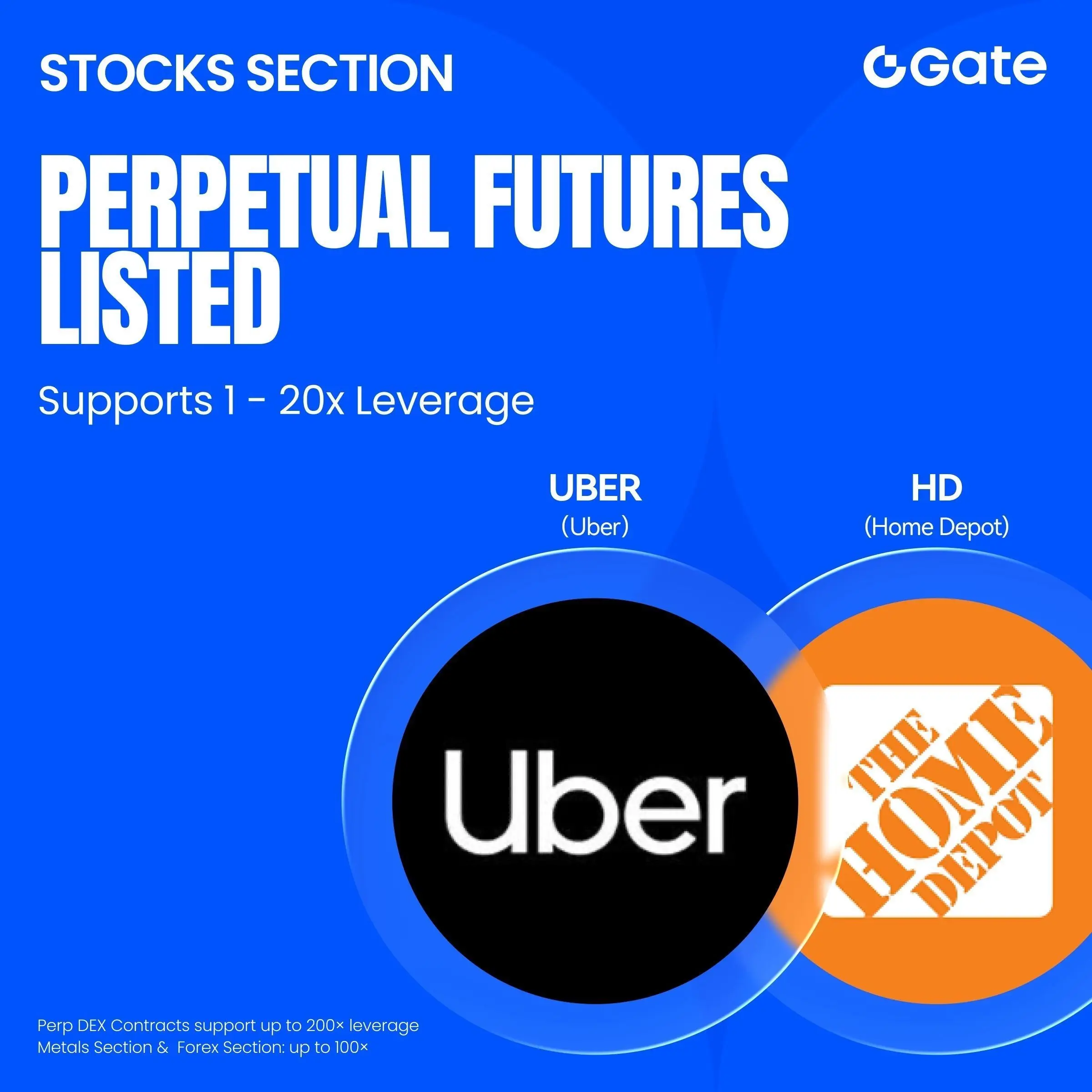 STOCKS SECTION

Gate

PERPETUAL FUTURES LISTED

Supports 1 - 20x Leverage

UBER
(Uber)

HD
(Home Depot)

Uber

THE HOME DEPOT

Perp DEX Contracts support up to 200× leverage
Metals Section & Forex Section: up to 100×